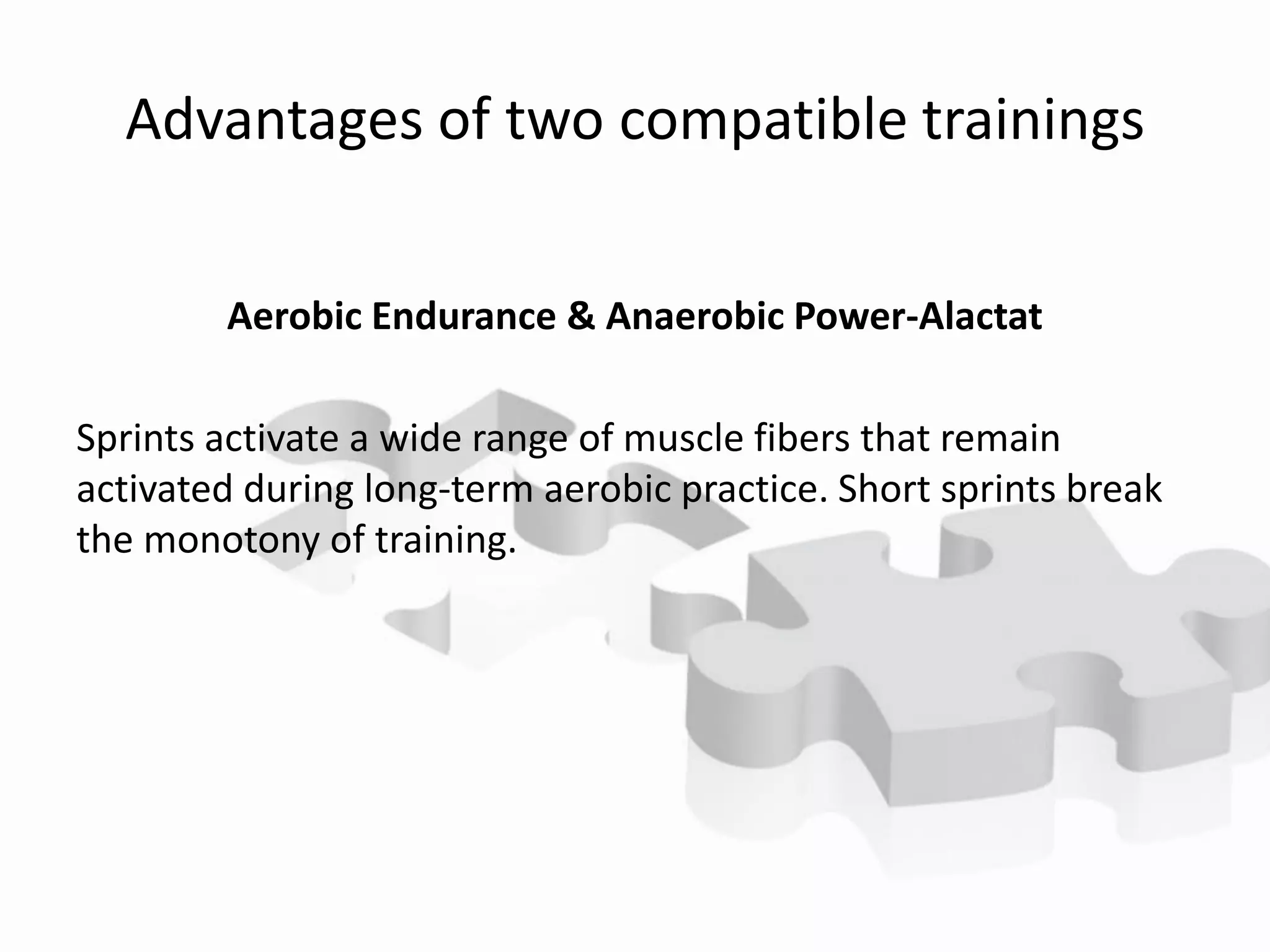 Advantages of two compatible trainings

Aerobic Endurance & Anaerobic Power-Alactat

Sprints activate a wide range of muscle fibers that remain activated during long-term aerobic practice. Short sprints break the monotony of training.